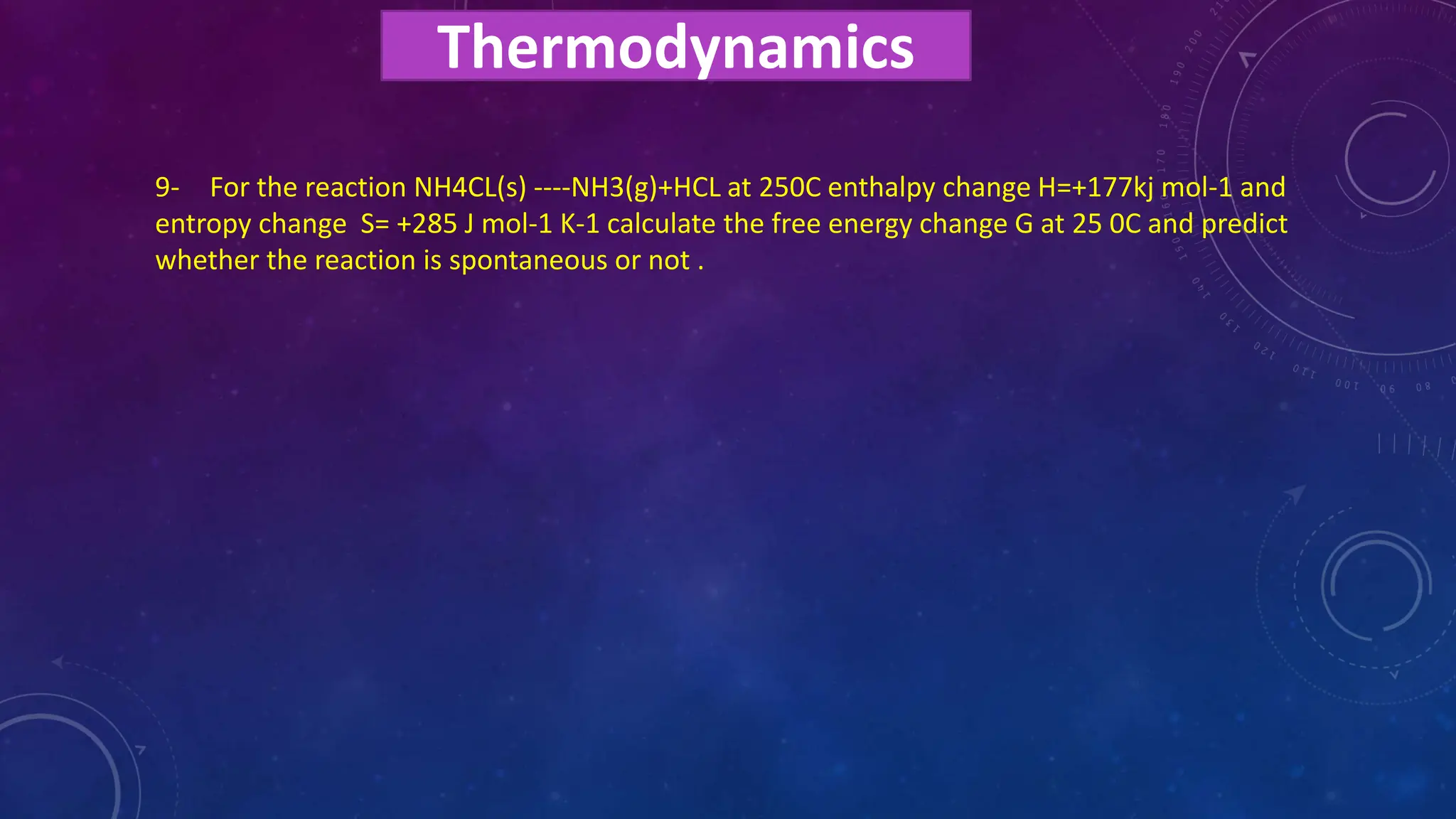 Thermodynamics

9- For the reaction NH4CL(s) ----NH3(g)+HCL at 250C enthalpy change H=+177kj mol-1 and entropy change S= +285 J mol-1 K-1 calculate the free energy change G at 25 0C and predict whether the reaction is spontaneous or not .